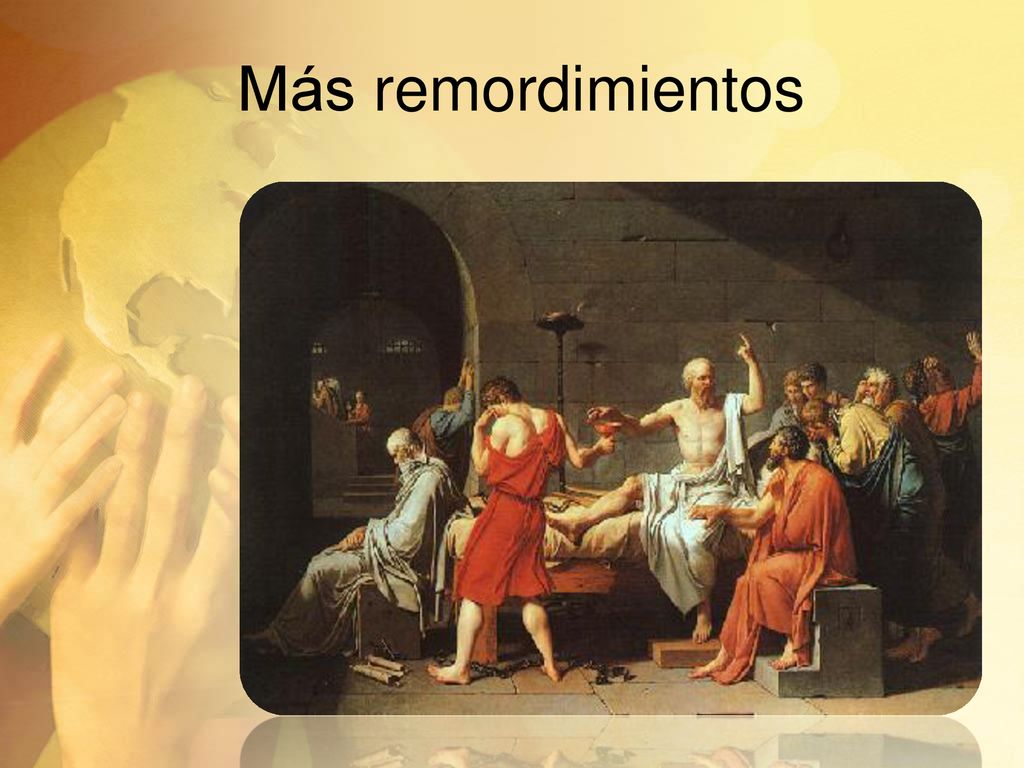 Más remordimientos